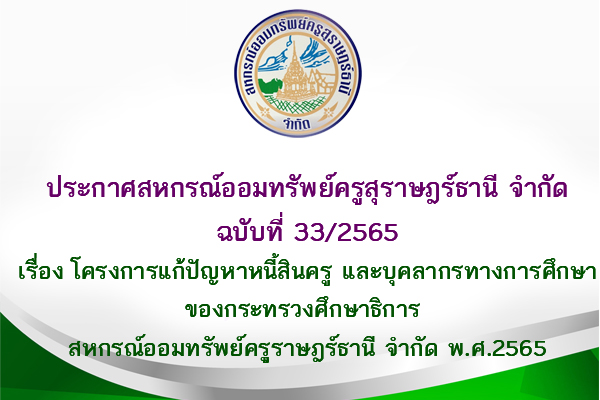 สหกรณ์ออมทรัพย์ครูสุราษฎร์ธานี
จำกัด

ประกาศสหกรณ์ออมทรัพย์ครูสุราษฎร์ธานี จำกัด
ฉบับที่ 33/2565
เรื่อง โครงการแก้ปัญหาหนี้สินครู และบุคลากรทางการศึกษา ของกระทรวงศึกษาธิการ
สหกรณ์ออมทรัพย์ครูราษฎร์ธานี จำกัด พ.ศ.2565